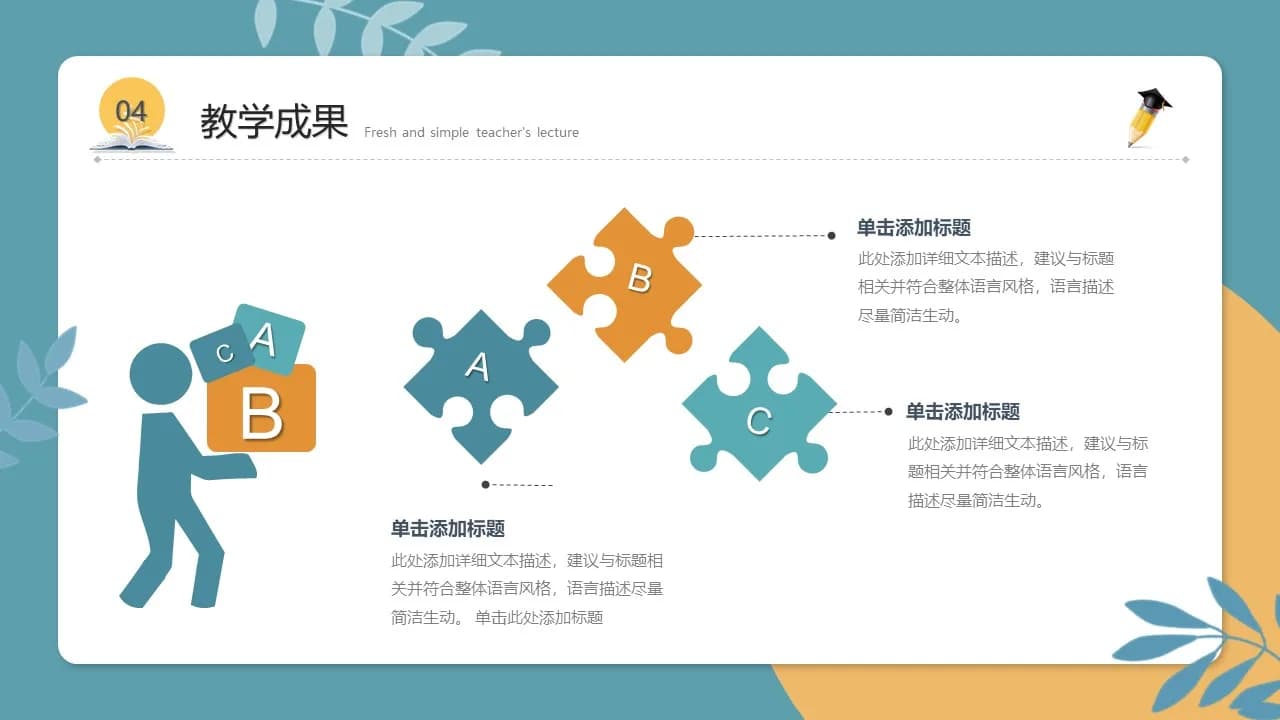 04

教学成果 Fresh and simple teacher's lecture

C A B

A B C

单击添加标题
此处添加详细文本描述，建议与标题相关并符合整体语言风格，语言描述尽量简洁生动。

单击添加标题
此处添加详细文本描述，建议与标题相关并符合整体语言风格，语言描述尽量简洁生动。

单击添加标题
此处添加详细文本描述，建议与标题相关并符合整体语言风格，语言描述尽量简洁生动。 单击此处添加标题